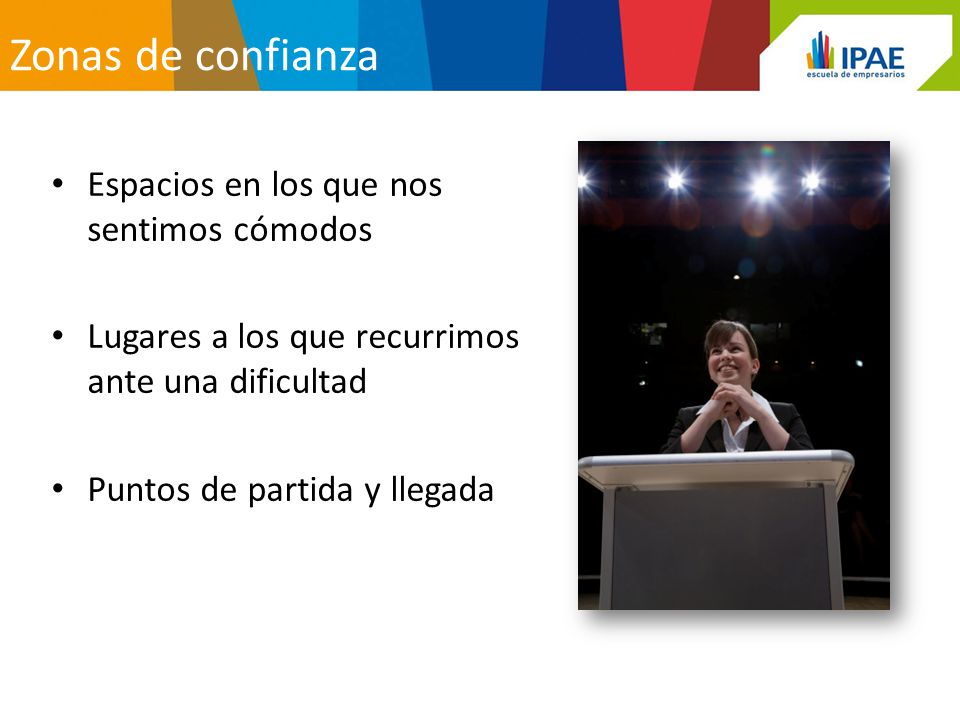 Zonas de confianza

IPAE
escuela de empresarios

• Espacios en los que nos sentimos cómodos

• Lugares a los que recurrimos ante una dificultad

• Puntos de partida y llegada